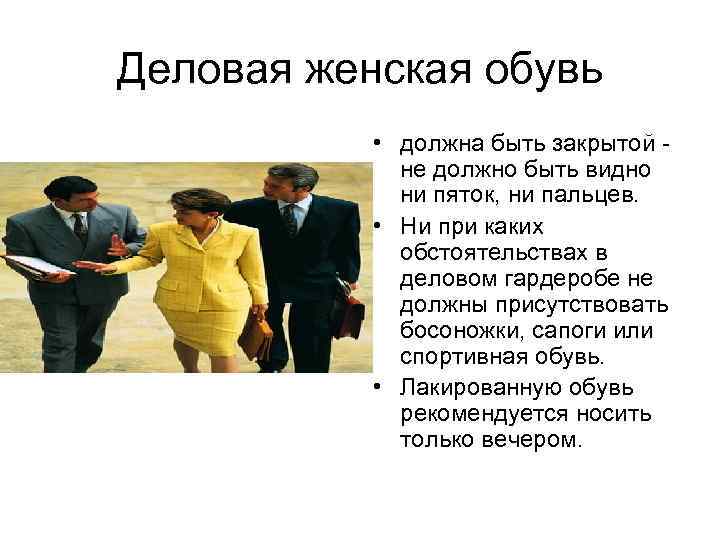 Деловая женская обувь

• должна быть закрытой - не должно быть видно ни пяток, ни пальцев.
• Ни при каких обстоятельствах в деловом гардеробе не должны присутствовать босоножки, сапоги или спортивная обувь.
• Лакированную обувь рекомендуется носить только вечером.